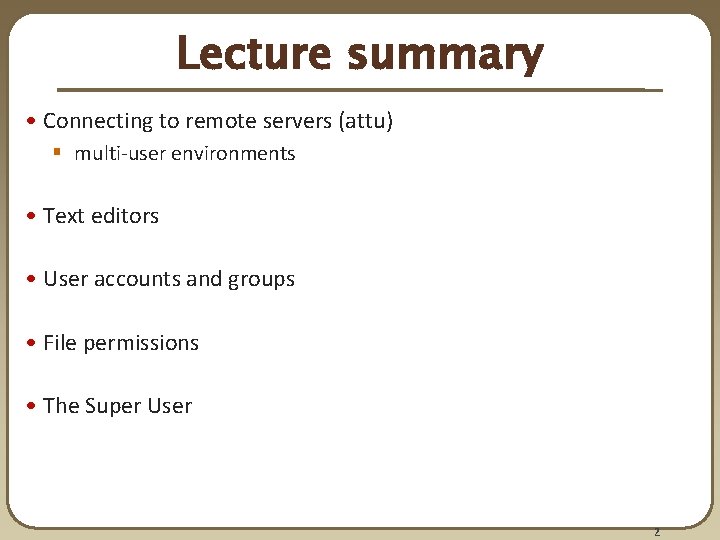 Lecture summary

• Connecting to remote servers (attu)
  ▪ multi-user environments

• Text editors

• User accounts and groups

• File permissions

• The Super User

2